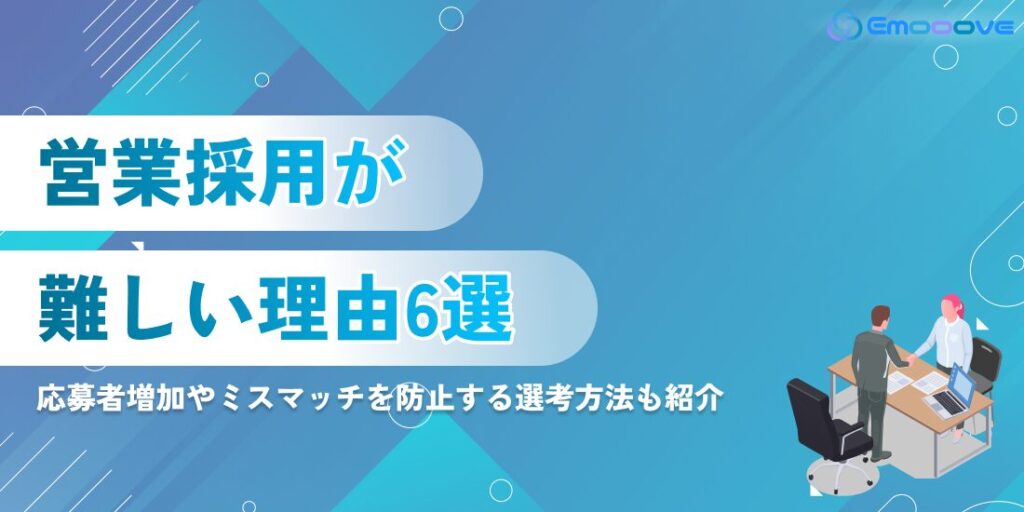 Emooove

営業採用が

難しい理由6選

応募者増加やミスマッチを防止する選考方法も紹介